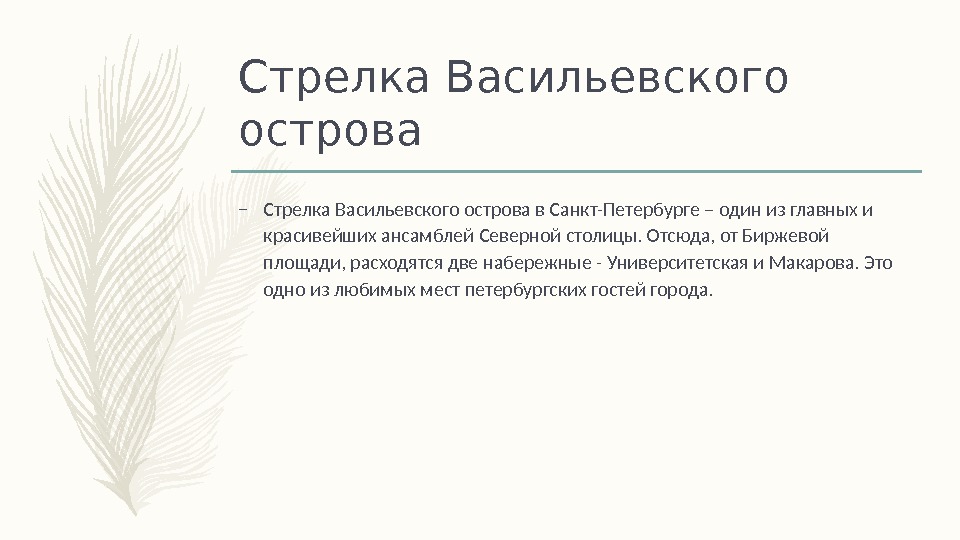 Стрелка Васильевского острова

– Стрелка Васильевского острова в Санкт-Петербурге – один из главных и красивейших ансамблей Северной столицы. Отсюда, от Биржевой площади, расходятся две набережные - Университетская и Макарова. Это одно из любимых мест петербургских гостей города.